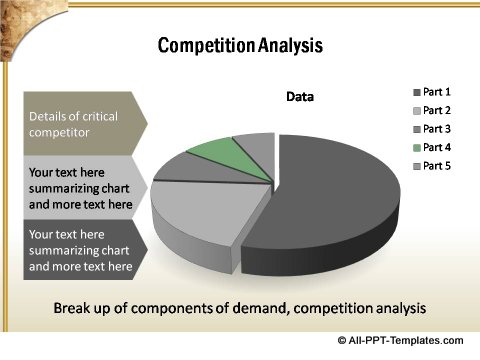 Competition Analysis

Details of critical competitor

Your text here summarizing chart and more text here

Your text here summarizing chart and more text here

Data

Part 1
Part 2
Part 3
Part 4
Part 5

Break up of components of demand, competition analysis

© All-PPT-Templates.com